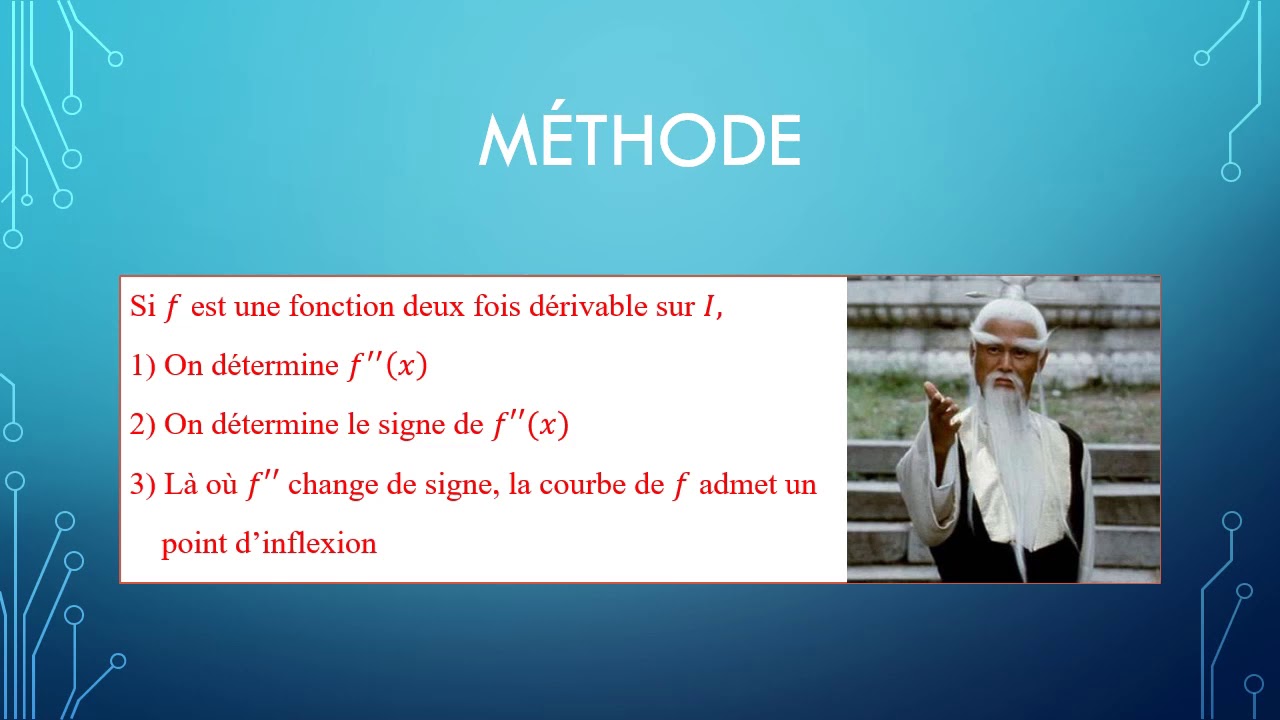 MÉTHODE

Si $f$ est une fonction deux fois dérivable sur $I$,

1) On détermine $f''(x)$

2) On détermine le signe de $f''(x)$

3) Là où $f''$ change de signe, la courbe de $f$ admet un point d’inflexion